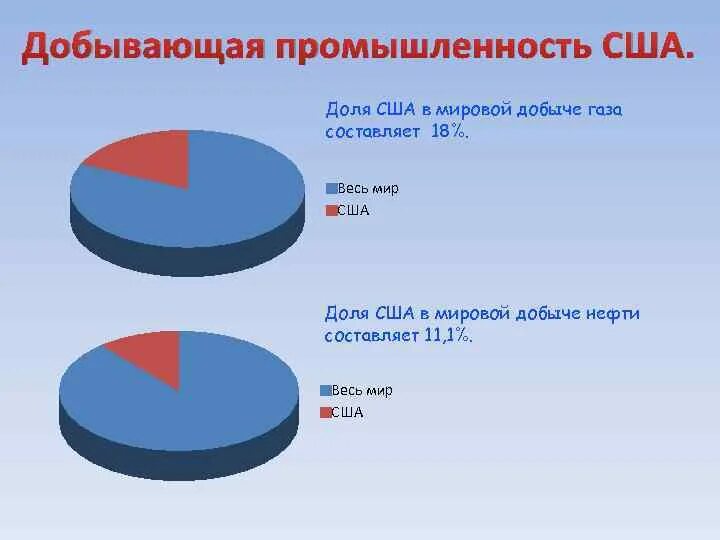 Добывающая промышленность США.

Доля США в мировой добыче газа составляет 18%.

Весь мир
США

Доля США в мировой добыче нефти составляет 11,1%.

Весь мир
США